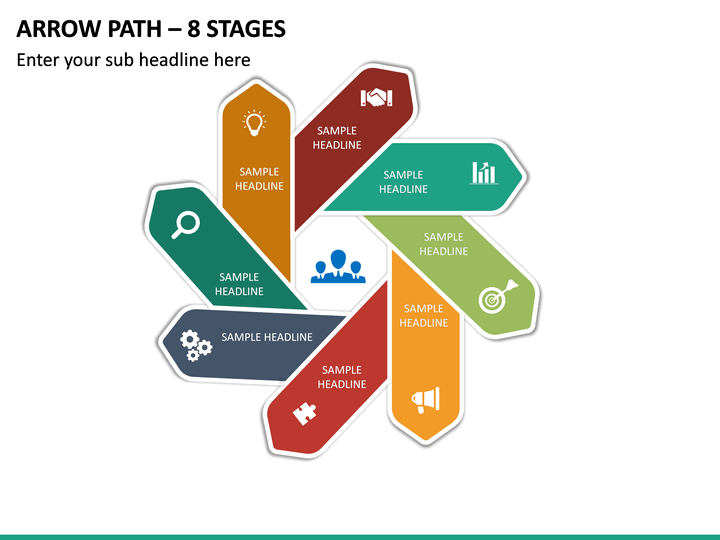 ARROW PATH – 8 STAGES

Enter your sub headline here

SAMPLE HEADLINE

SAMPLE HEADLINE

SAMPLE HEADLINE

SAMPLE HEADLINE

SAMPLE HEADLINE

SAMPLE HEADLINE

SAMPLE HEADLINE

SAMPLE HEADLINE